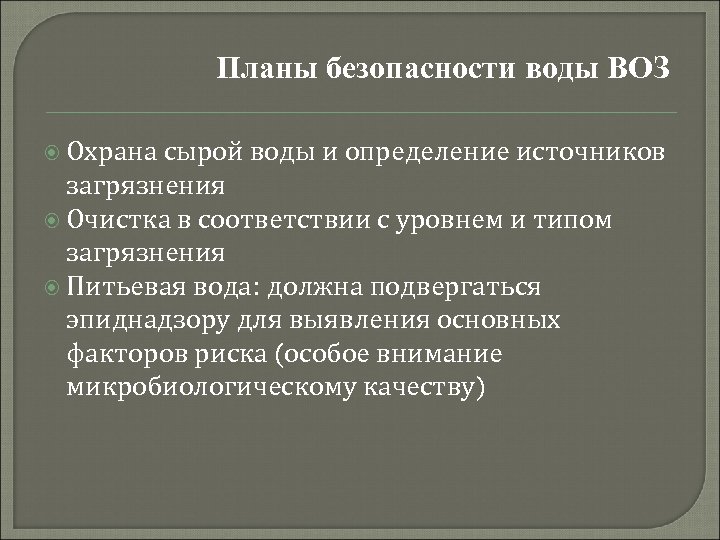 Планы безопасности воды ВОЗ

Охрана сырой воды и определение источников загрязнения
Очистка в соответствии с уровнем и типом загрязнения
Питьевая вода: должна подвергаться эпиднадзору для выявления основных факторов риска (особое внимание микробиологическому качеству)